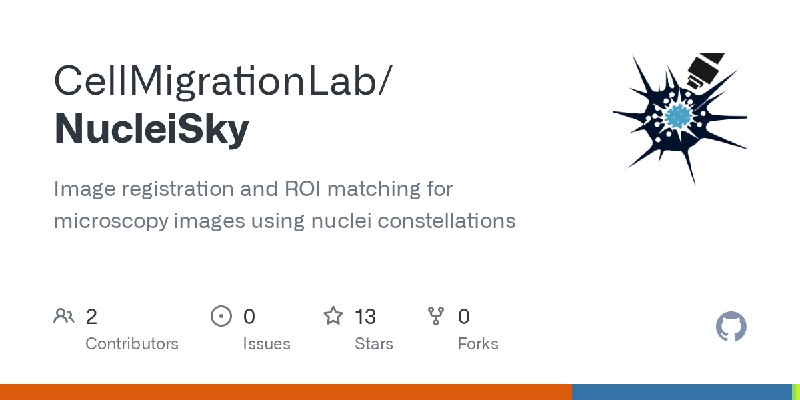 CellMigrationLab/
NucleiSky

Image registration and ROI matching for microscopy images using nuclei constellations

2
Contributors

0
Issues

13
Stars

0
Forks